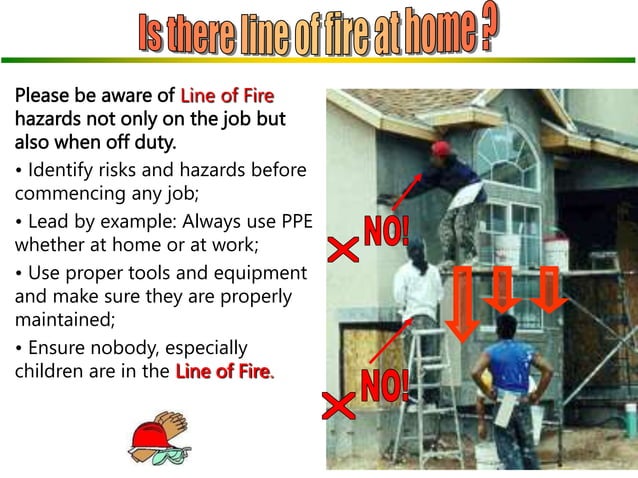 Is there line of fire at home ?

Please be aware of Line of Fire hazards not only on the job but also when off duty.

• Identify risks and hazards before commencing any job;

• Lead by example: Always use PPE whether at home or at work;

• Use proper tools and equipment and make sure they are properly maintained;

• Ensure nobody, especially children are in the Line of Fire.

NO!

NO!